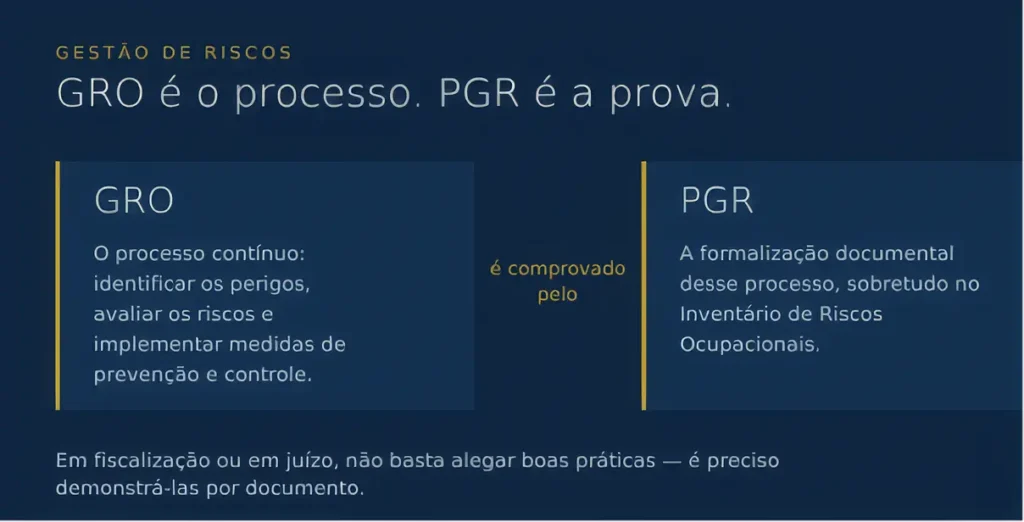 GESTÃO DE RISCOS

GRO é o processo. PGR é a prova.

GRO

O processo contínuo: identificar os perigos, avaliar os riscos e implementar medidas de prevenção e controle.

é comprovado pelo

PGR

A formalização documental desse processo, sobretudo no Inventário de Riscos Ocupacionais.

Em fiscalização ou em juízo, não basta alegar boas práticas — é preciso demonstrá-las por documento.